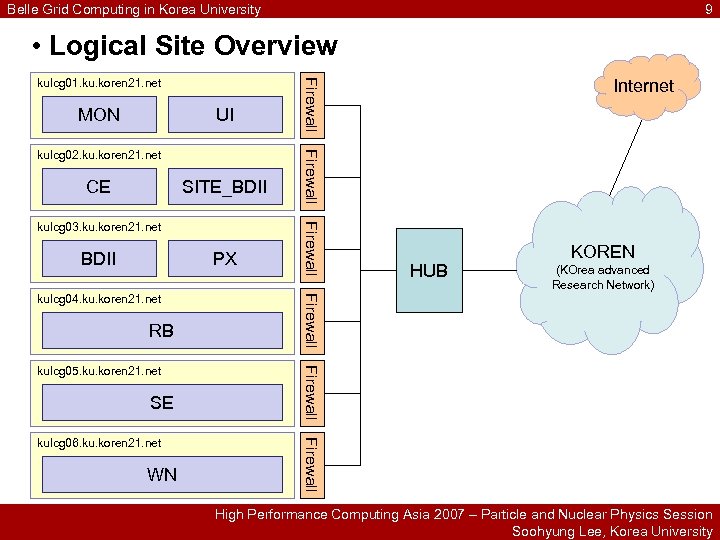 Belle Grid Computing in Korea University

9

• Logical Site Overview

kulcg01.ku.koren21.net

MON

UI

Firewall

kulcg02.ku.koren21.net

CE

SITE_BDII

Firewall

kulcg03.ku.koren21.net

BDII

PX

Firewall

kulcg04.ku.koren21.net

RB

Firewall

kulcg05.ku.koren21.net

SE

Firewall

kulcg06.ku.koren21.net

WN

Firewall

HUB

Internet

KOREN
(KOrea advanced Research Network)

High Performance Computing Asia 2007 – Particle and Nuclear Physics Session
Soohyung Lee, Korea University